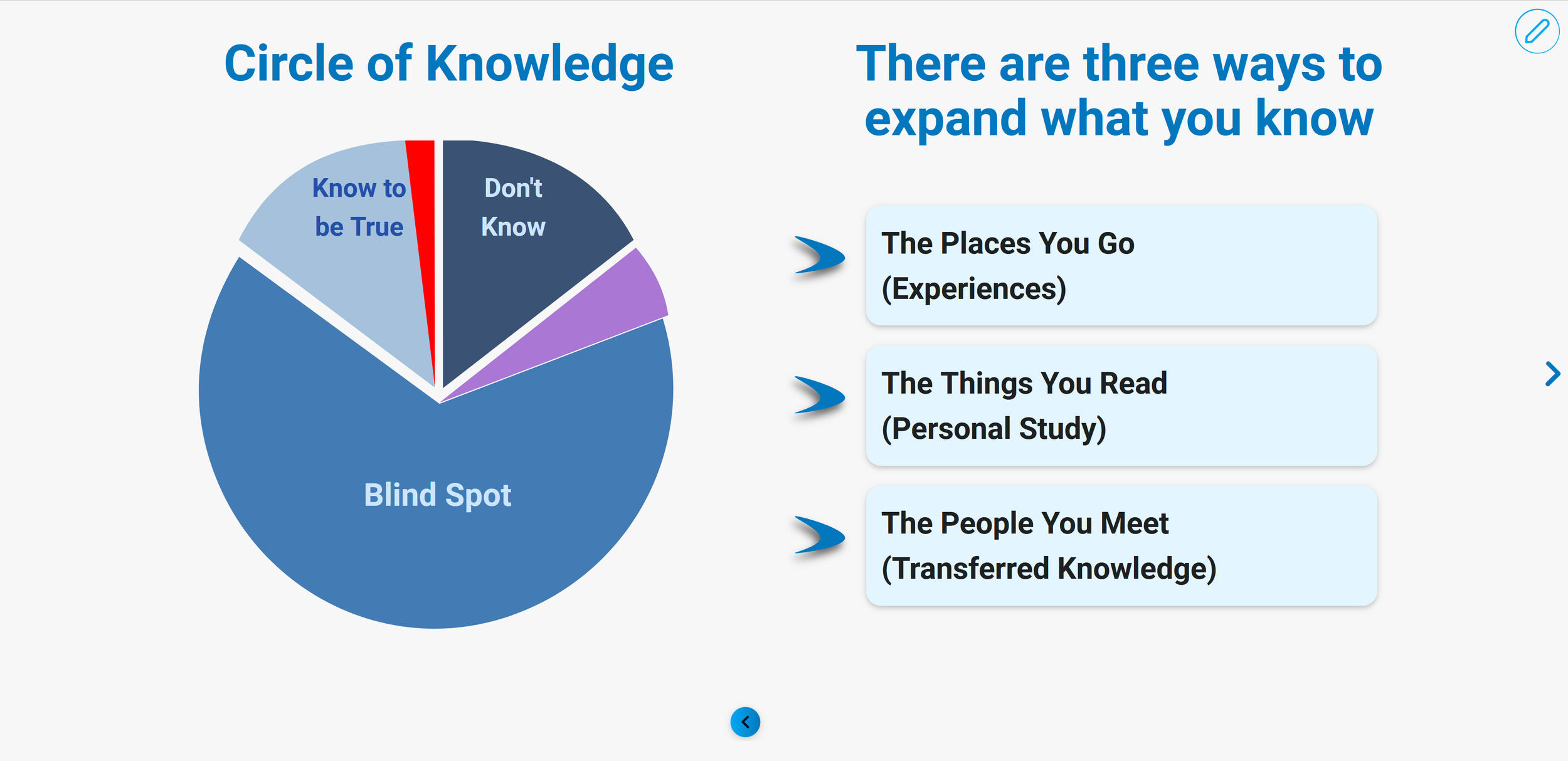 Circle of Knowledge

Know to be True

Don't Know

Blind Spot

There are three ways to expand what you know

The Places You Go (Experiences)

The Things You Read (Personal Study)

The People You Meet (Transferred Knowledge)